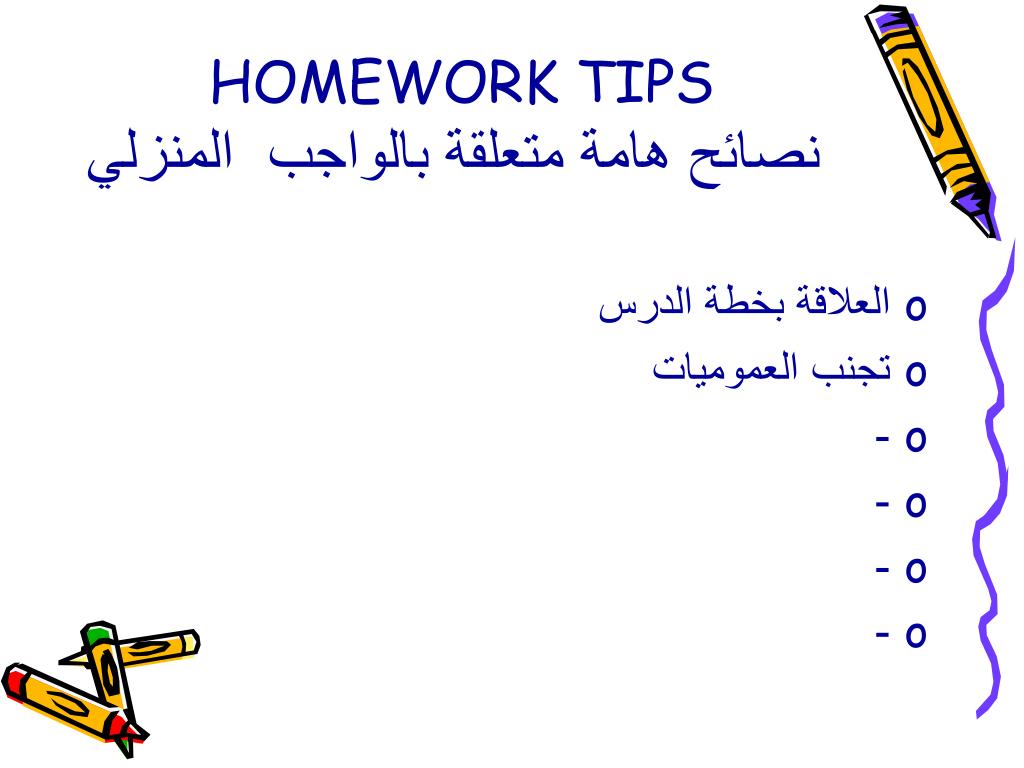 HOMEWORK TIPS
نصائح هامة متعلقة بالواجب المنزلي

o العلاقة بخطة الدرس
o تجنب العموميات
o -
o -
o -
o -